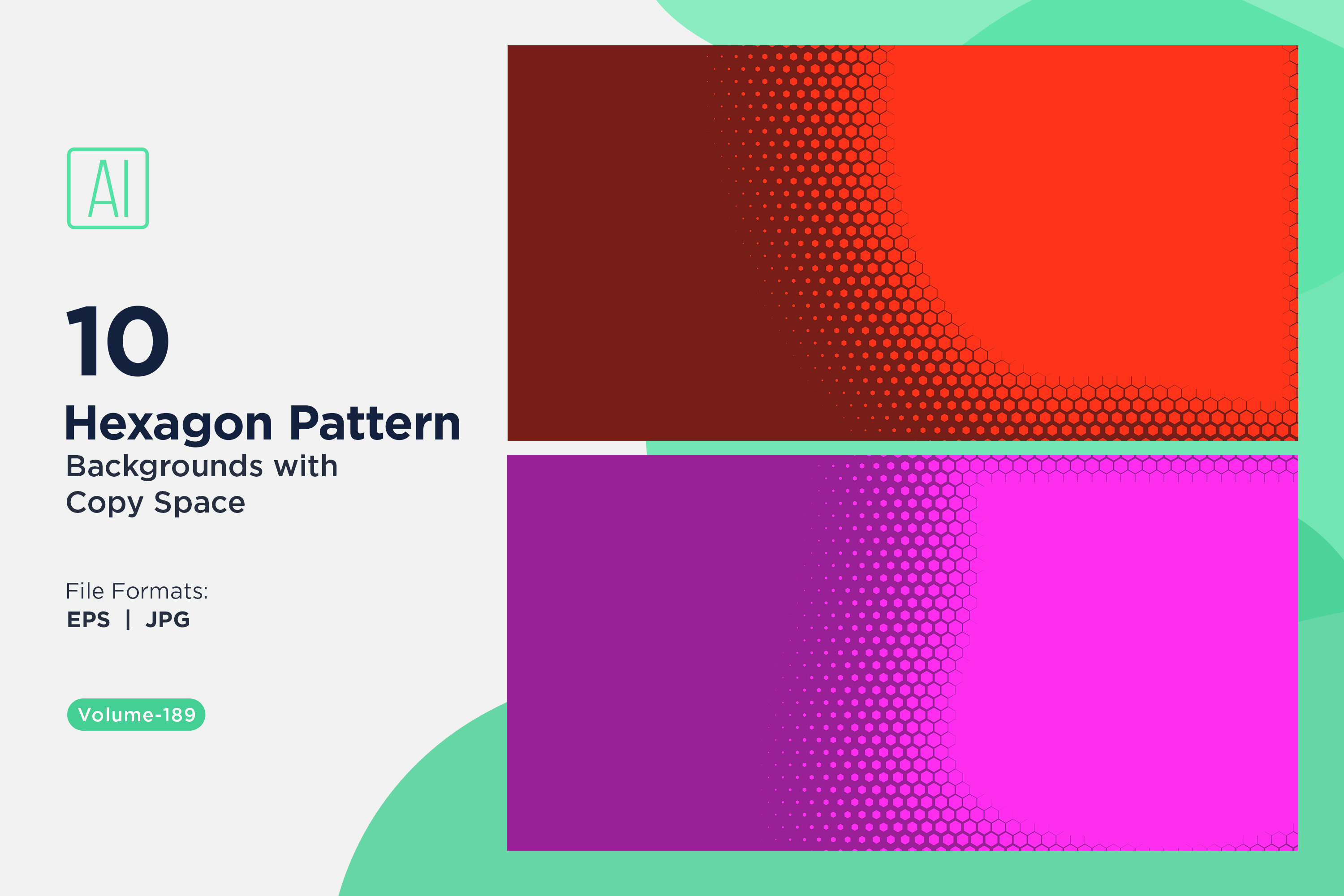 AI

10
Hexagon Pattern
Backgrounds with
Copy Space

File Formats:
EPS | JPG

Volume-189